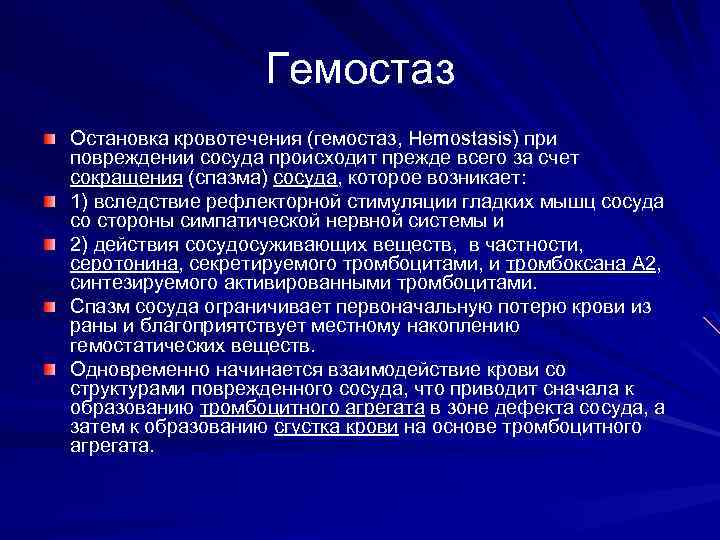 Гемостаз

Остановка кровотечения (гемостаз, Hemostasis) при повреждении сосуда происходит прежде всего за счет сокращения (спазма) сосуда, которое возникает:

1) вследствие рефлекторной стимуляции гладких мышц сосуда со стороны симпатической нервной системы и

2) действия сосудосуживающих веществ, в частности, серотонина, секретируемого тромбоцитами, и тромбоксана А2, синтезируемого активированными тромбоцитами.

Спазм сосуда ограничивает первоначальную потерю крови из раны и благоприятствует местному накоплению гемостатических веществ.

Одновременно начинается взаимодействие крови со структурами поврежденного сосуда, что приводит сначала к образованию тромбоцитного агрегата в зоне дефекта сосуда, а затем к образованию сгустка крови на основе тромбоцитного агрегата.